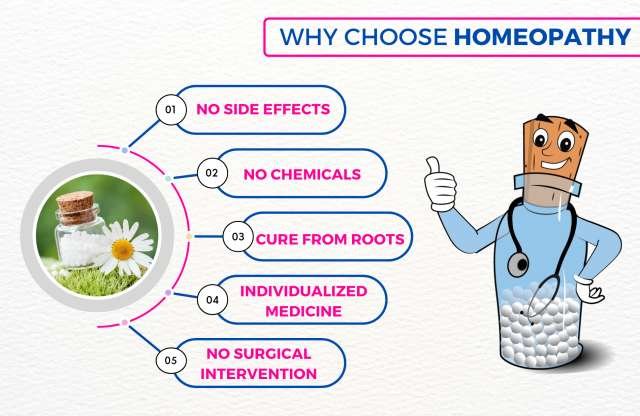 WHY CHOOSE HOMEOPATHY

01 NO SIDE EFFECTS

02 NO CHEMICALS

03 CURE FROM ROOTS

04 INDIVIDUALIZED MEDICINE

05 NO SURGICAL INTERVENTION